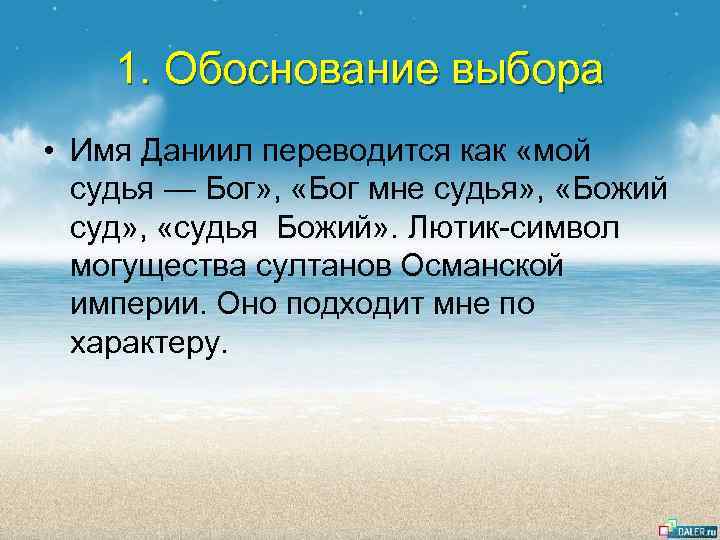 1. Обоснование выбора

• Имя Даниил переводится как «мой судья — Бог», «Бог мне судья», «Божий суд», «судья Божий». Лютик-символ могущества султанов Османской империи. Оно подходит мне по характеру.

DALER.ru